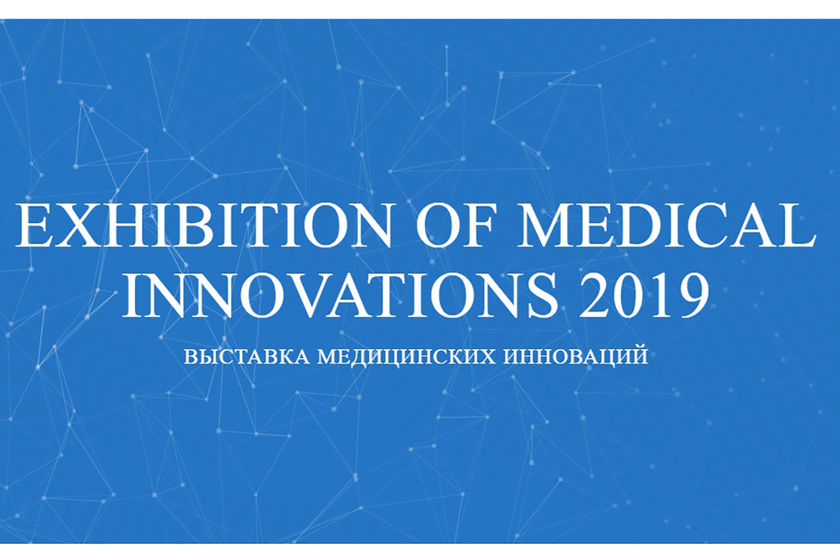 EXHIBITION OF MEDICAL INNOVATIONS 2019

ВЫСТАВКА МЕДИЦИНСКИХ ИННОВАЦИЙ